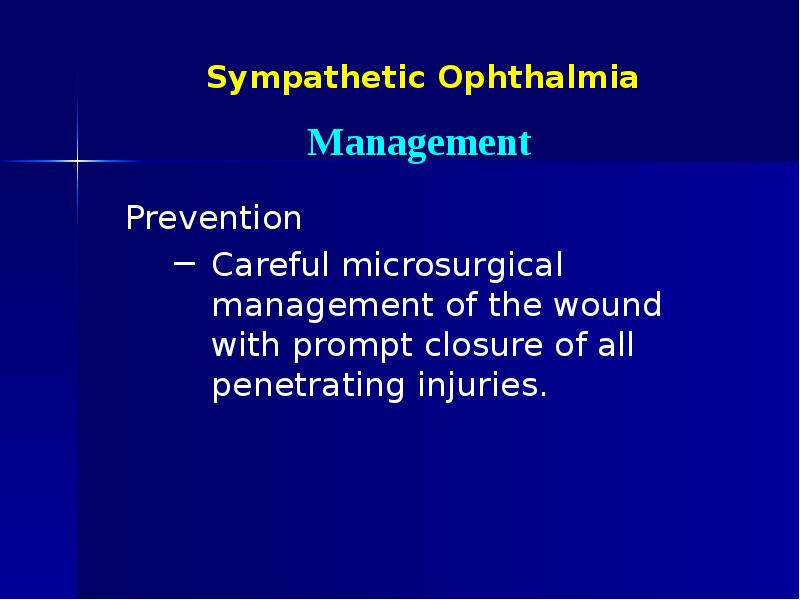 Sympathetic Ophthalmia

Management

Prevention

– Careful microsurgical management of the wound with prompt closure of all penetrating injuries.